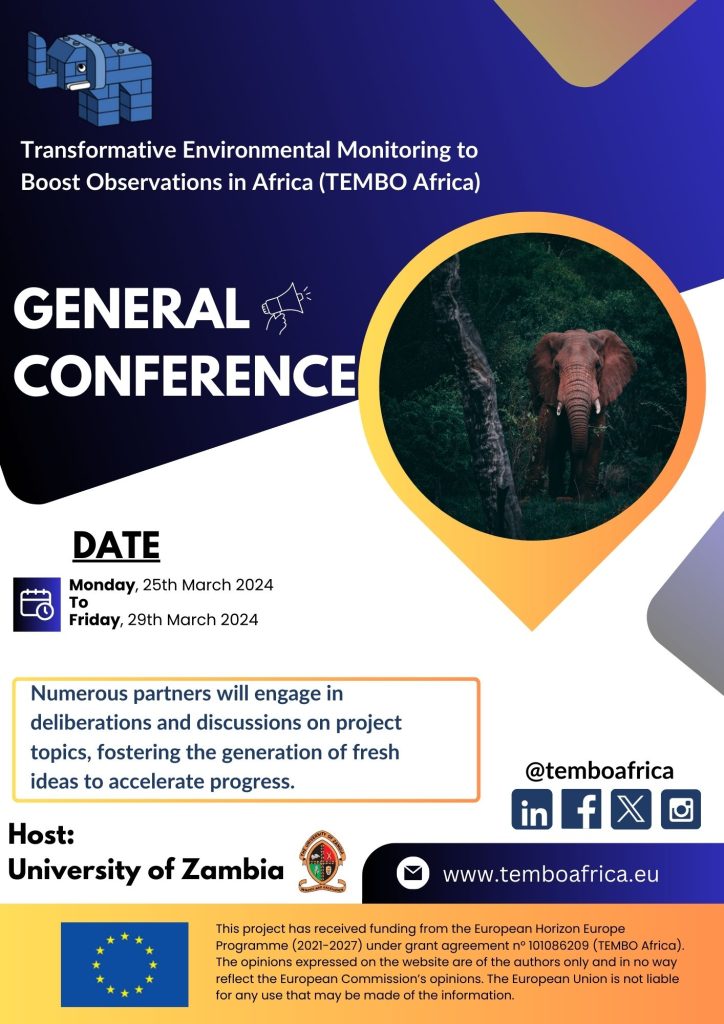 Transformative Environmental Monitoring to Boost Observations in Africa (TEMBO Africa)

GENERAL CONFERENCE

DATE

Monday, 25th March 2024
To
Friday, 29th March 2024

Numerous partners will engage in deliberations and discussions on project topics, fostering the generation of fresh ideas to accelerate progress.

@temboafrica

Host:
University of Zambia

www.temboafrica.eu

This project has received funding from the European Horizon Europe Programme (2021-2027) under grant agreement nº 101086209 (TEMBO Africa). The opinions expressed on the website are of the authors only and in no way reflect the European Commission's opinions. The European Union is not liable for any use that may be made of the information.